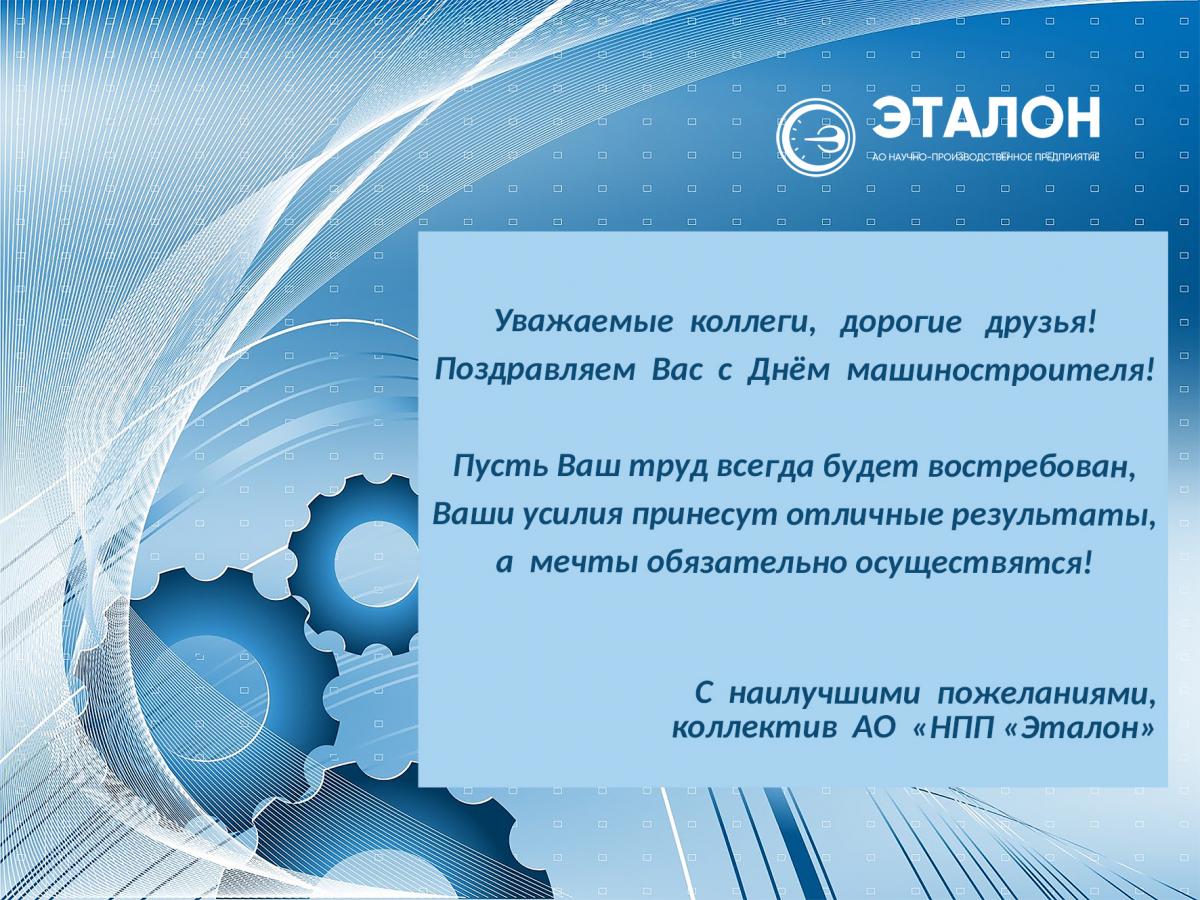 ЭТАЛОН
АО НАУЧНО-ПРОИЗВОДСТВЕННОЕ ПРЕДПРИЯТИЕ

Уважаемые коллеги, дорогие друзья!
Поздравляем Вас с Днём машиностроителя!

Пусть Ваш труд всегда будет востребован,
Ваши усилия принесут отличные результаты,
а мечты обязательно осуществятся!

С наилучшими пожеланиями,
коллектив АО «НПП «Эталон»